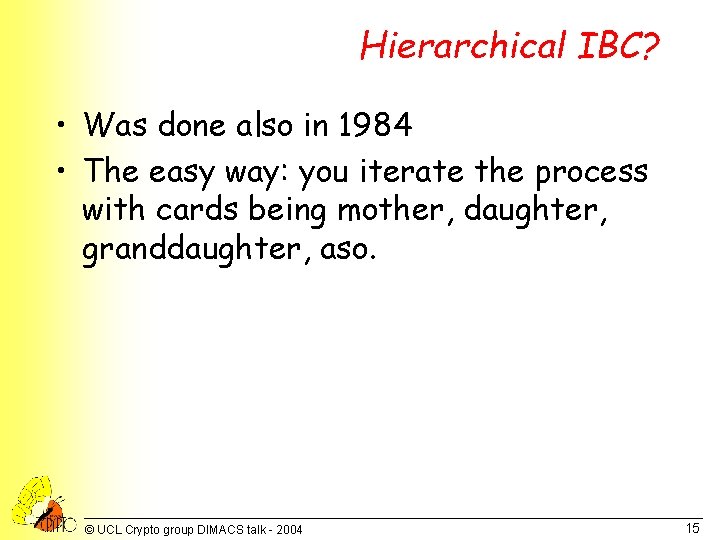 Hierarchical IBC?

• Was done also in 1984

• The easy way: you iterate the process with cards being mother, daughter, granddaughter, aso.

© UCL Crypto group DIMACS talk - 2004

15